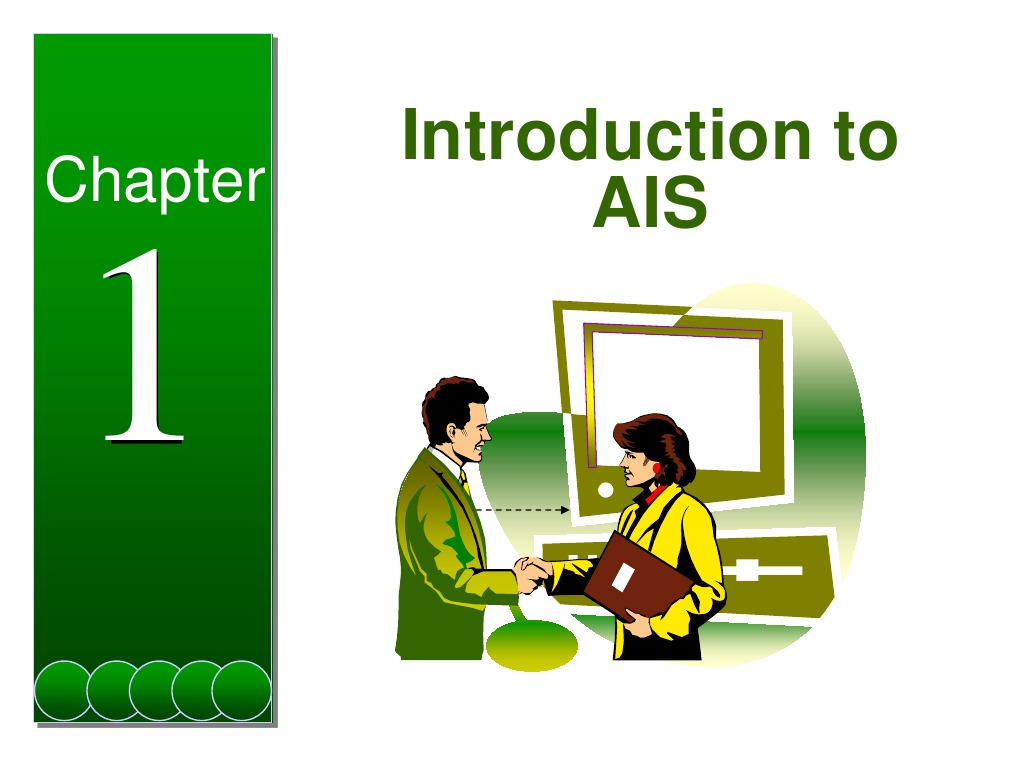 Chapter
1

Introduction to AIS